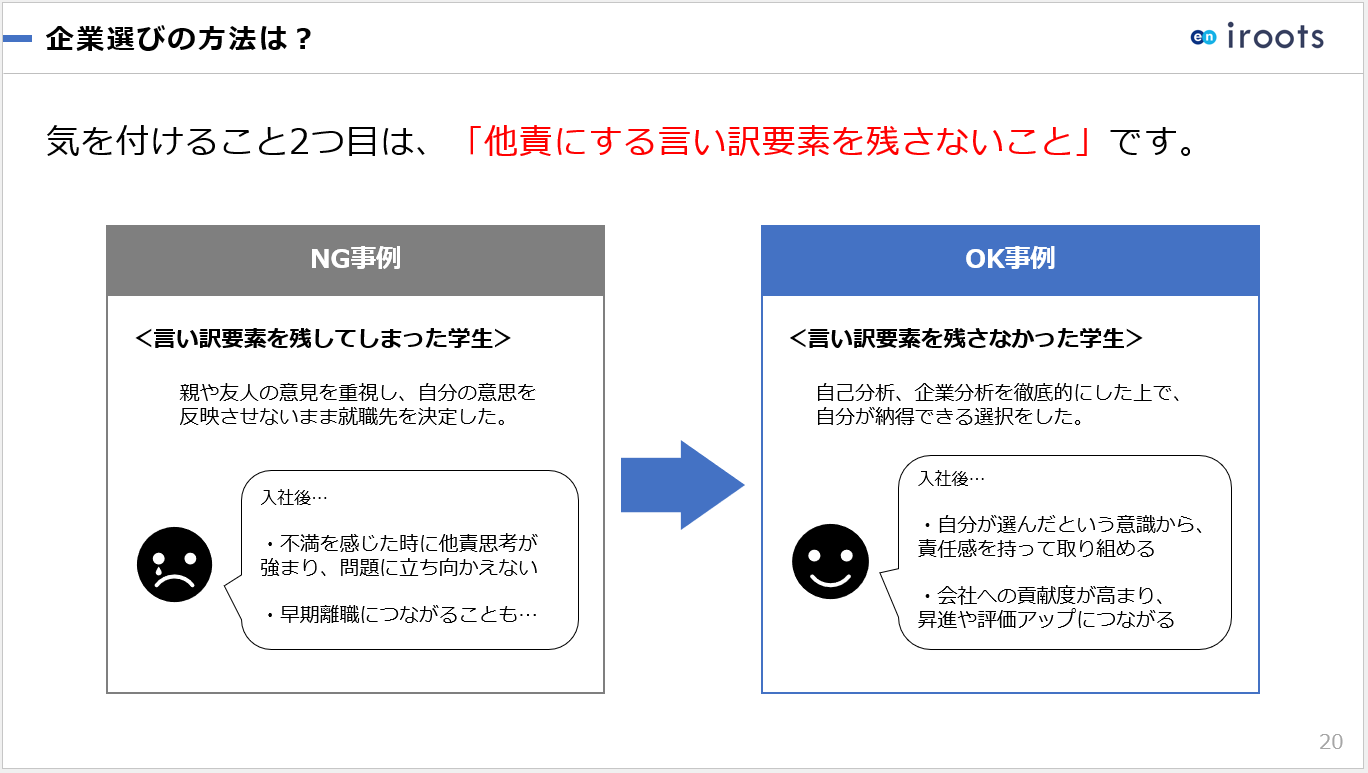 企業選びの方法は？

en iroots

気を付けること2つ目は、「他責にする言い訳要素を残さないこと」です。

NG事例

<言い訳要素を残してしまった学生>

親や友人の意見を重視し、自分の意思を反映させないまま就職先を決定した。

入社後…

・不満を感じた時に他責思考が強まり、問題に立ち向かえない

・早期離職につながることも…

OK事例

<言い訳要素を残さなかった学生>

自己分析、企業分析を徹底的にした上で、自分が納得できる選択をした。

入社後…

・自分が選んだという意識から、責任感を持って取り組める

・会社への貢献度が高まり、昇進や評価アップにつながる

20